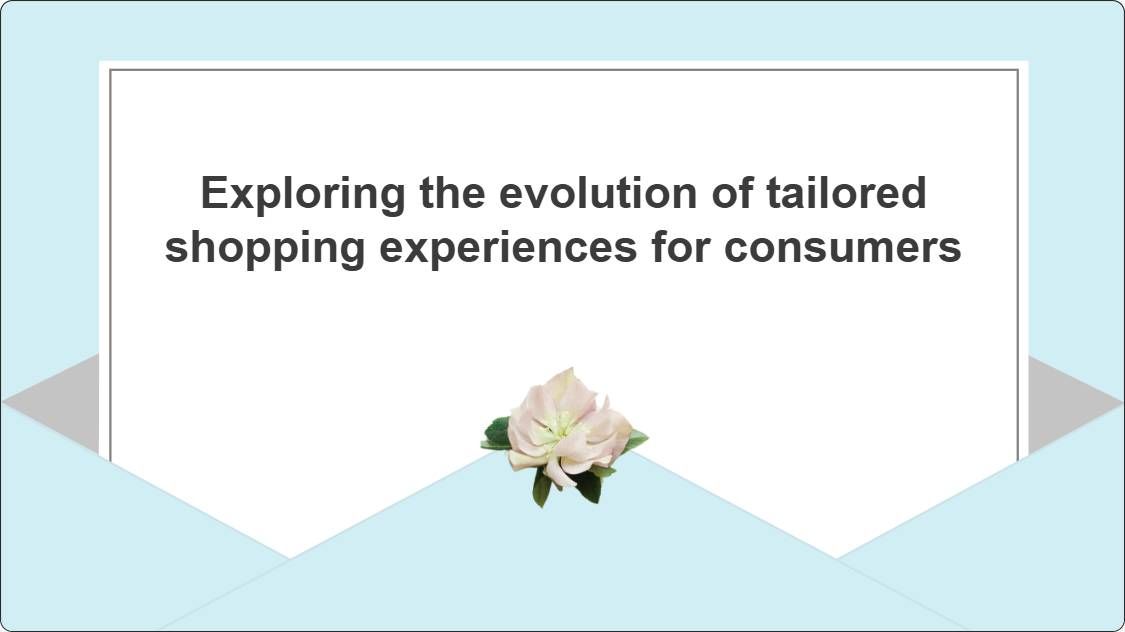 Exploring the evolution of tailored shopping experiences for consumers